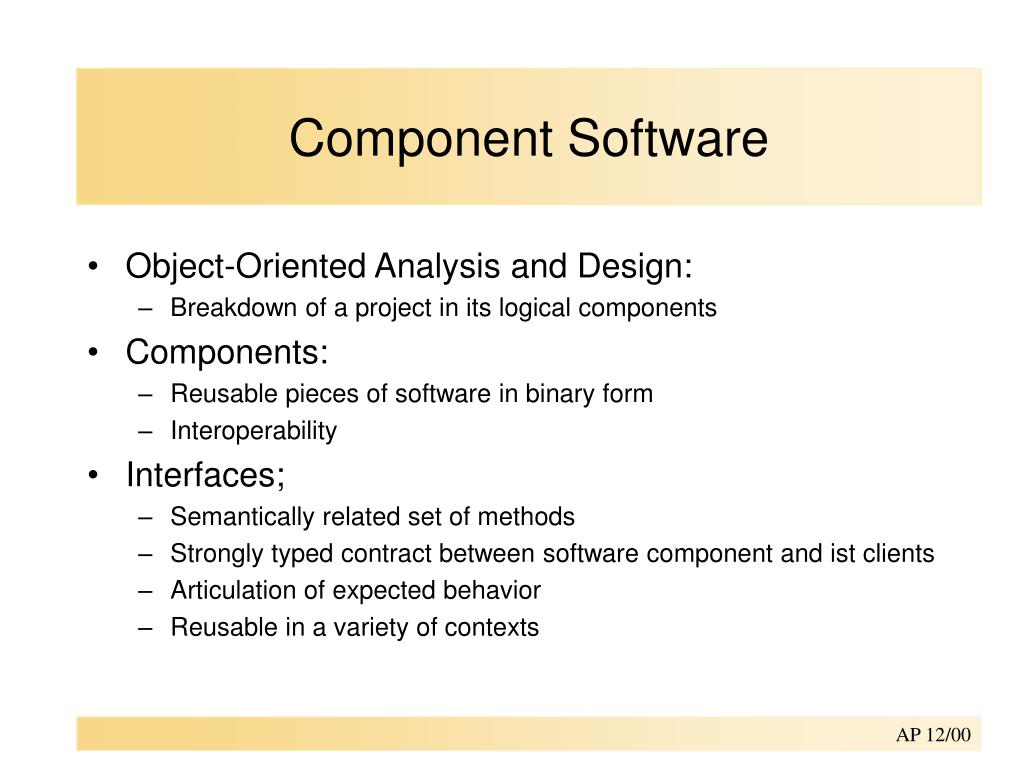 Component Software

• Object-Oriented Analysis and Design:
– Breakdown of a project in its logical components
• Components:
– Reusable pieces of software in binary form
– Interoperability
• Interfaces;
– Semantically related set of methods
– Strongly typed contract between software component and ist clients
– Articulation of expected behavior
– Reusable in a variety of contexts

AP 12/00